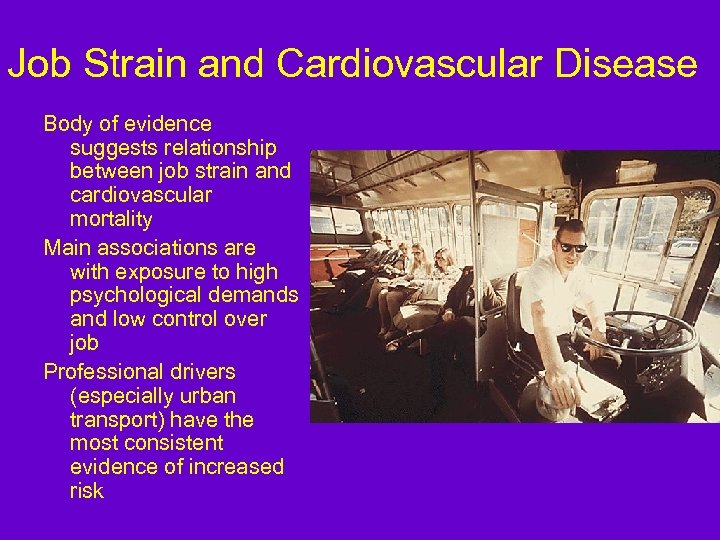 Job Strain and Cardiovascular Disease

Body of evidence suggests relationship between job strain and cardiovascular mortality

Main associations are with exposure to high psychological demands and low control over job

Professional drivers (especially urban transport) have the most consistent evidence of increased risk